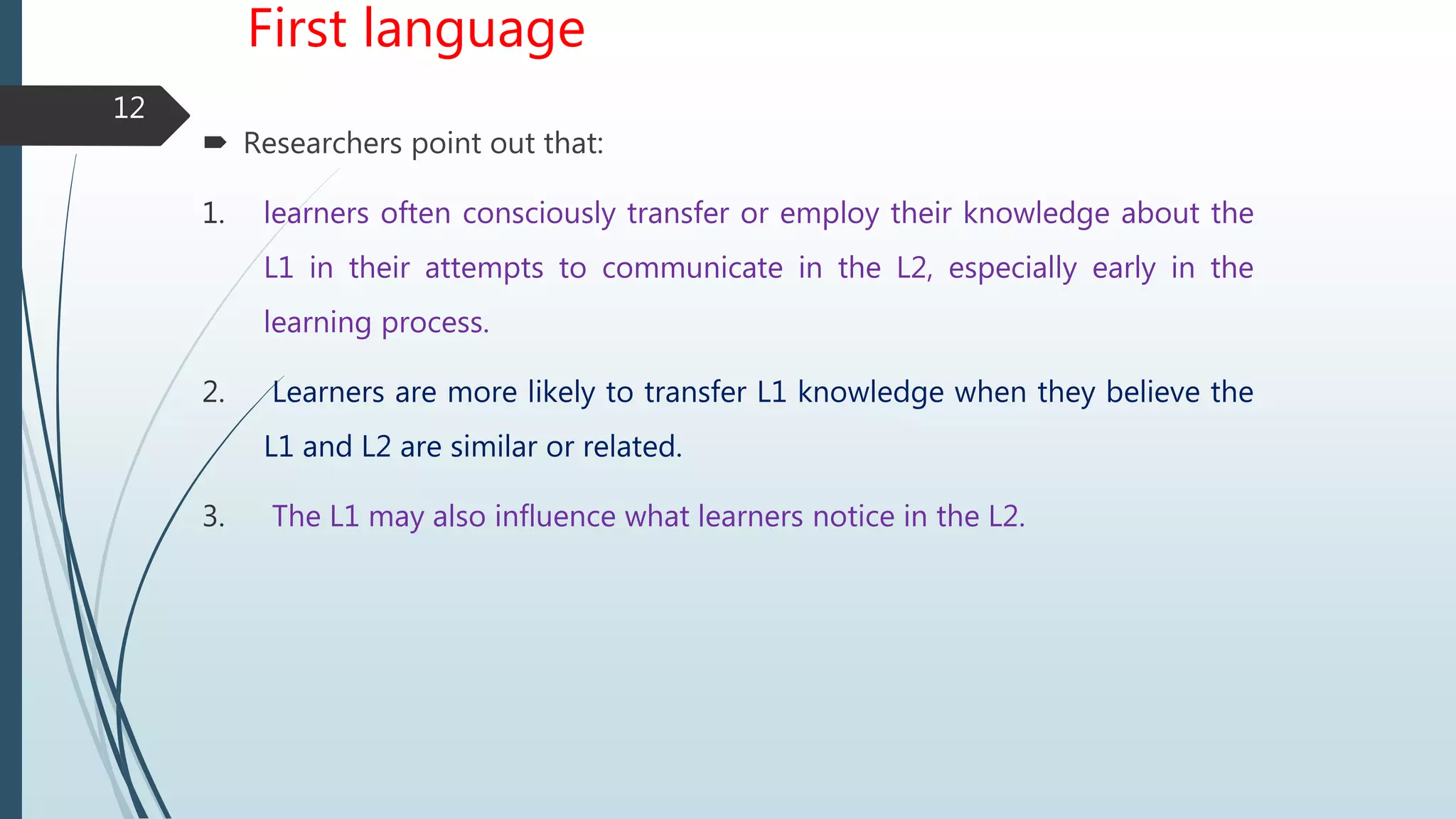 First language

12

Researchers point out that:

1. learners often consciously transfer or employ their knowledge about the L1 in their attempts to communicate in the L2, especially early in the learning process.

2. Learners are more likely to transfer L1 knowledge when they believe the L1 and L2 are similar or related.

3. The L1 may also influence what learners notice in the L2.